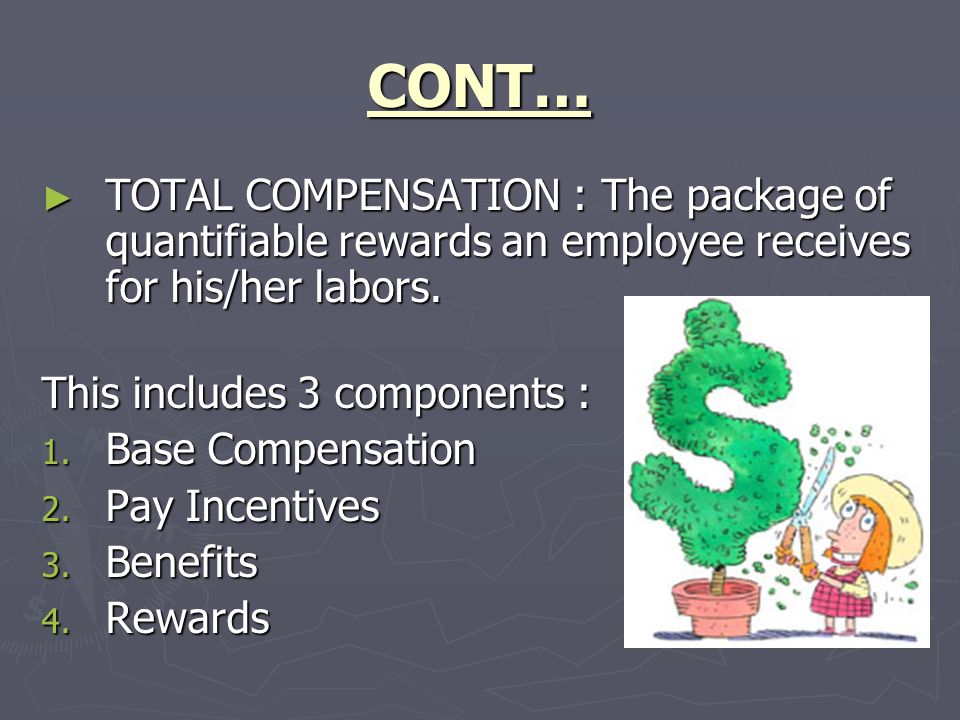 CONT…

► TOTAL COMPENSATION : The package of quantifiable rewards an employee receives for his/her labors.

This includes 3 components :
1. Base Compensation
2. Pay Incentives
3. Benefits
4. Rewards